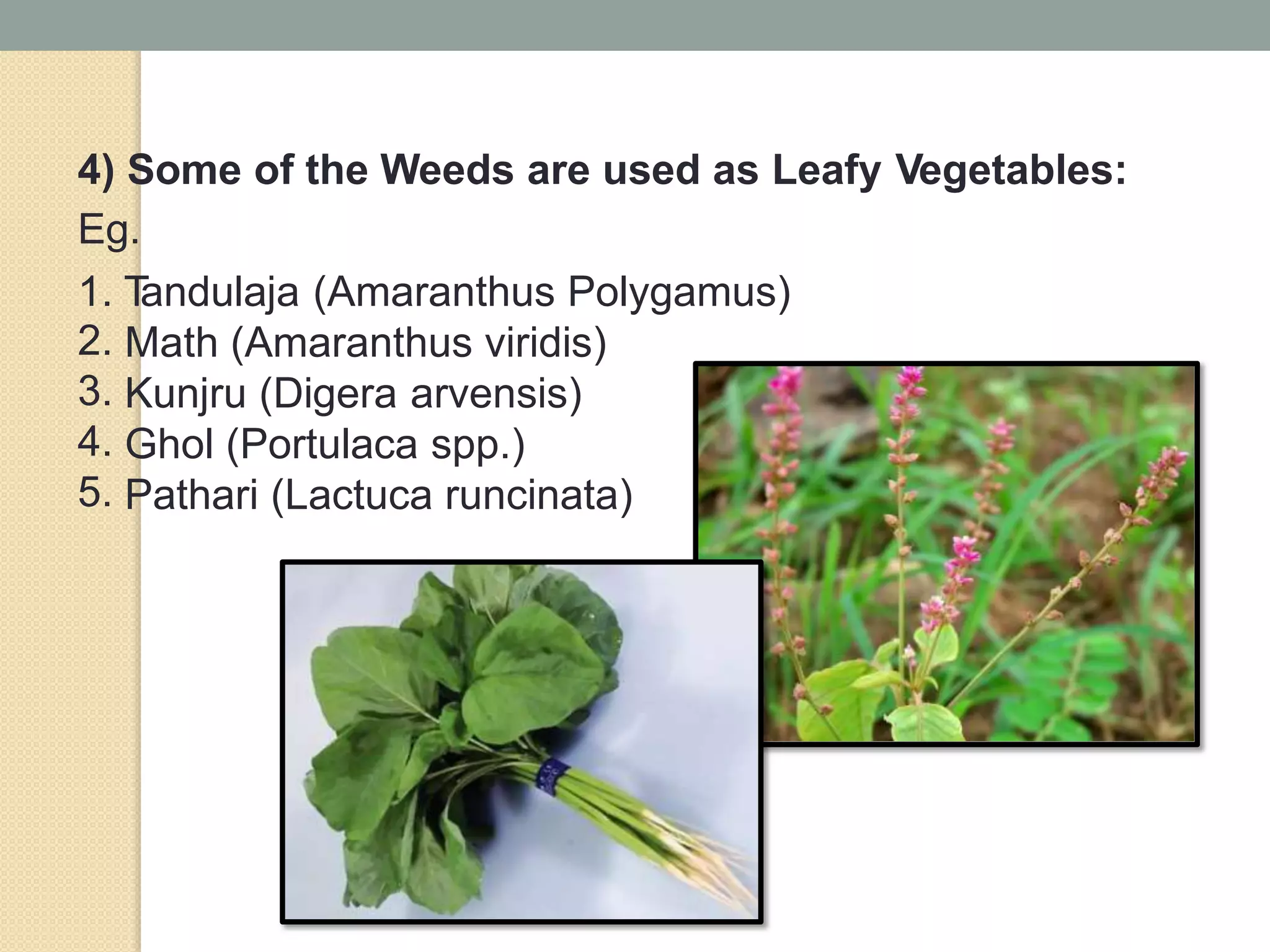 4) Some of the Weeds are used as Leafy Vegetables:

Eg.

1. Tandulaja (Amaranthus Polygamus)
2. Math (Amaranthus viridis)
3. Kunjru (Digera arvensis)
4. Ghol (Portulaca spp.)
5. Pathari (Lactuca runcinata)